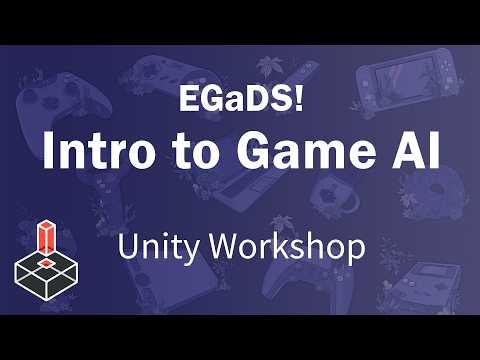 EGaDS!
Intro to Game AI

Unity Workshop